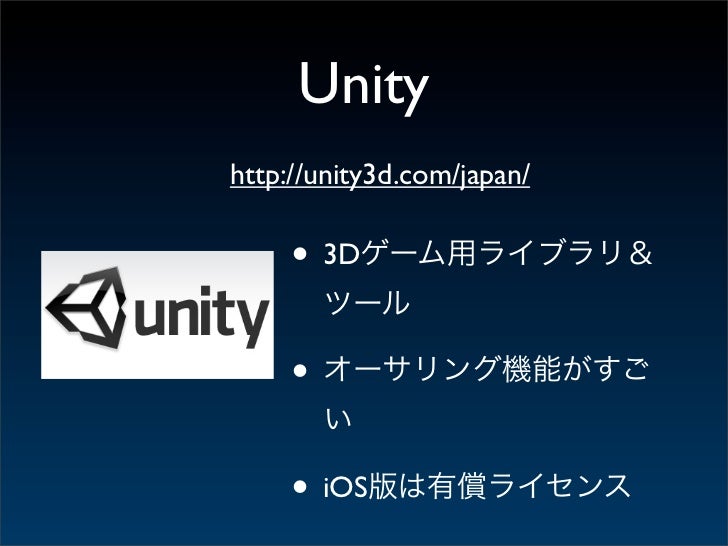 Unity

http://unity3d.com/japan/

unity

• 3Dゲーム用ライブラリ＆ツール

• オーサリング機能がすごい

• iOS版は有償ライセンス